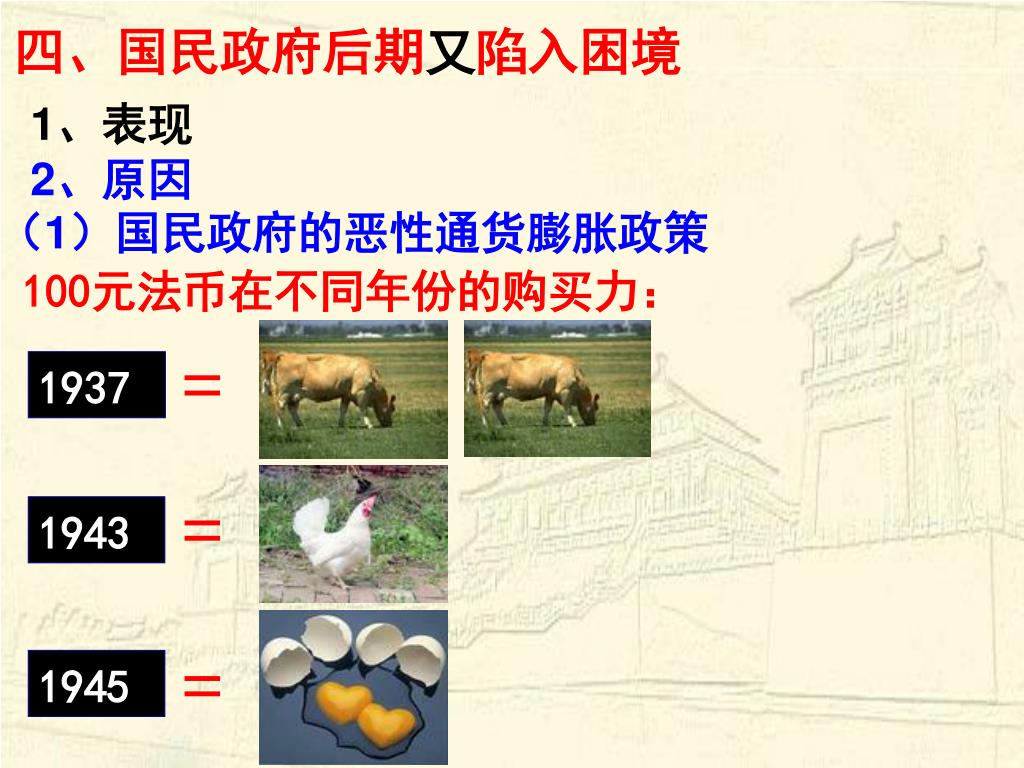 四、国民政府后期又陷入困境

1、表现

2、原因

（1）国民政府的恶性通货膨胀政策

100元法币在不同年份的购买力：

1937 =

1943 =

1945 =